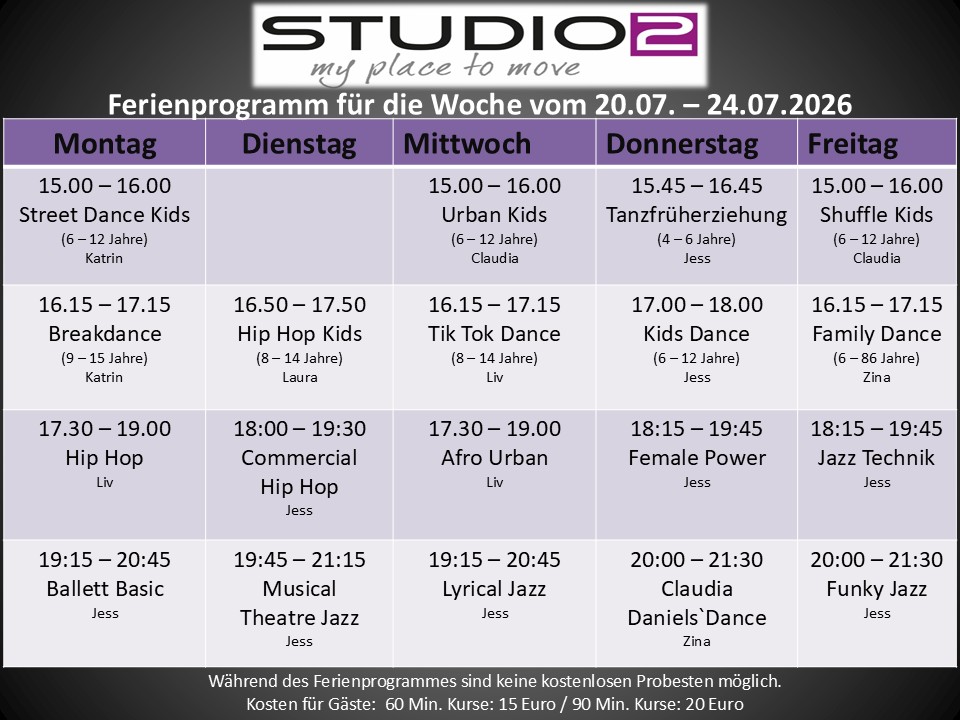 STUDIO2
my place to move

Ferienprogramm für die Woche vom 20.07. – 24.07.2026

| Montag | Dienstag | Mittwoch | Donnerstag | Freitag |
|---|---|---|---|---|
| 15.00 – 16.00 Street Dance Kids (6 – 12 Jahre) Katrin | | 15.00 – 16.00 Urban Kids (6 – 12 Jahre) Claudia | 15.45 – 16.45 Tanzfrüherziehung (4 – 6 Jahre) Jess | 15.00 – 16.00 Shuffle Kids (6 – 12 Jahre) Claudia |
| 16.15 – 17.15 Breakdance (9 – 15 Jahre) Katrin | 16.50 – 17.50 Hip Hop Kids (8 – 14 Jahre) Laura | 16.15 – 17.15 Tik Tok Dance (8 – 14 Jahre) Liv | 17.00 – 18.00 Kids Dance (6 – 12 Jahre) Jess | 16.15 – 17.15 Family Dance (6 – 86 Jahre) Zina |
| 17.30 – 19.00 Hip Hop Liv | 18:00 – 19:30 Commercial Hip Hop Jess | 17.30 – 19.00 Afro Urban Liv | 18:15 – 19:45 Female Power Jess | 18:15 – 19:45 Jazz Technik Jess |
| 19:15 – 20:45 Ballett Basic Jess | 19:45 – 21:15 Musical Theatre Jazz Jess | 19:15 – 20:45 Lyrical Jazz Jess | 20:00 – 21:30 Claudia Daniels`Dance Zina | 20:00 – 21:30 Funky Jazz Jess |

Während des Ferienprogrammes sind keine kostenlosen Probesten möglich.
Kosten für Gäste: 60 Min. Kurse: 15 Euro / 90 Min. Kurse: 20 Euro